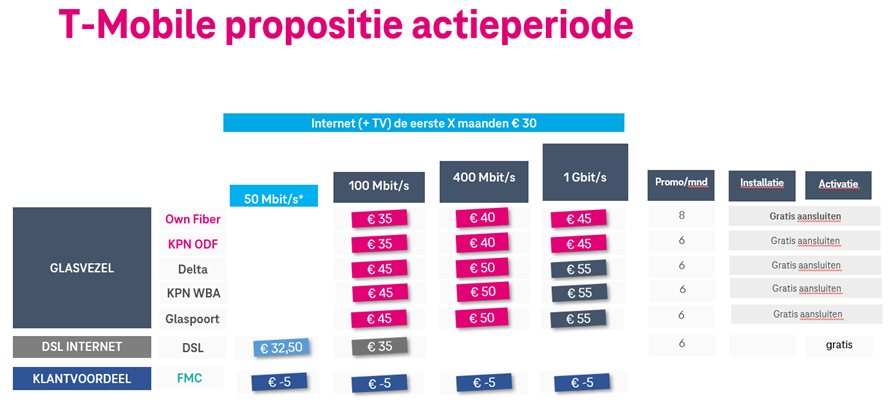 T-Mobile propositie actieperiode

Internet (+ TV) de eerste X maanden € 30

| | | 50 Mbit/s* | 100 Mbit/s | 400 Mbit/s | 1 Gbit/s | Promo/mnd | Installatie | Activatie |
|---|---|---|---|---|---|---|---|---|
| GLASVEZEL | Own Fiber | | € 35 | € 40 | € 45 | 8 | Gratis aansluiten | |
| | KPN ODF | | € 35 | € 40 | € 45 | 6 | Gratis aansluiten | |
| | Delta | | € 45 | € 50 | € 55 | 6 | Gratis aansluiten | |
| | KPN WBA | | € 45 | € 50 | € 55 | 6 | Gratis aansluiten | |
| | Glaspoort | | € 45 | € 50 | € 55 | 6 | Gratis aansluiten | |
| DSL INTERNET | DSL | € 32,50 | € 35 | | | 6 | | gratis |
| KLANTVOORDEEL | FMC | € -5 | € -5 | € -5 | € -5 | | | |